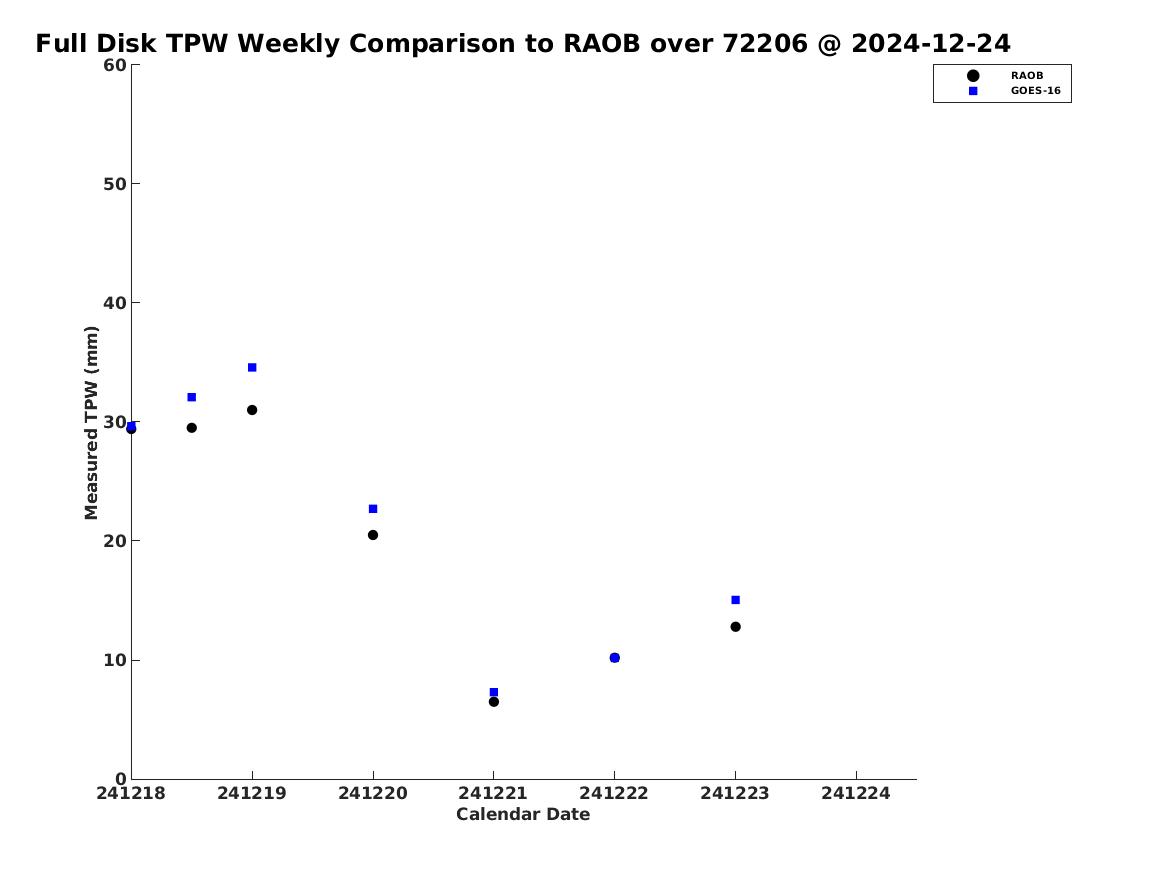 Full Disk TPW Weekly Comparison to RAOB over 72206 @ 2024-12-24

RAOB
GOES-16

Measured TPW (mm)

60
50
40
30
20
10
0

241218
241219
241220
241221
241222
241223
241224

Calendar Date